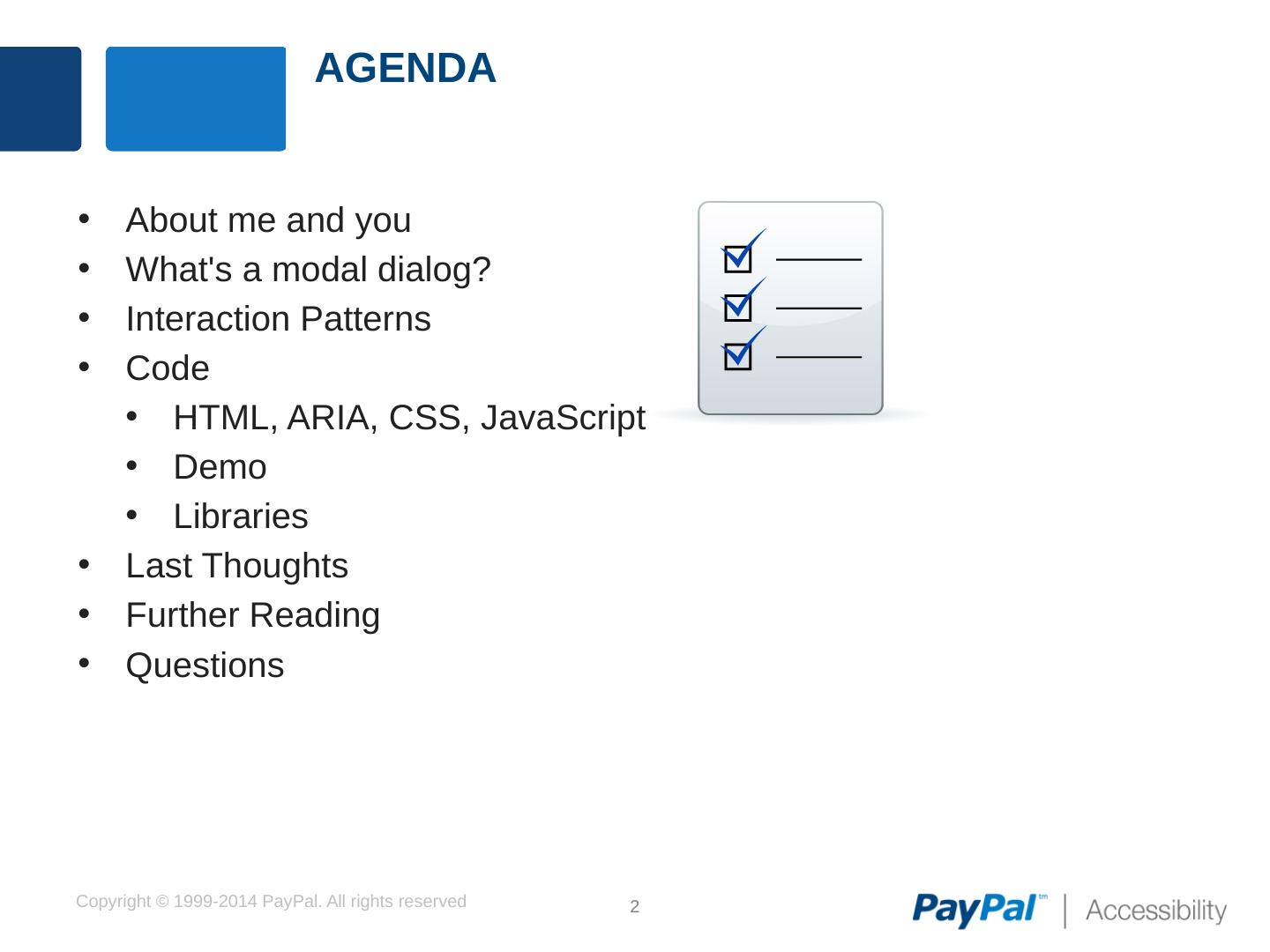 AGENDA

- About me and you
- What's a modal dialog?
- Interaction Patterns
- Code
  - HTML, ARIA, CSS, JavaScript
  - Demo
  - Libraries
- Last Thoughts
- Further Reading
- Questions

Copyright © 1999-2014 PayPal. All rights reserved

2

PayPal™ | Accessibility